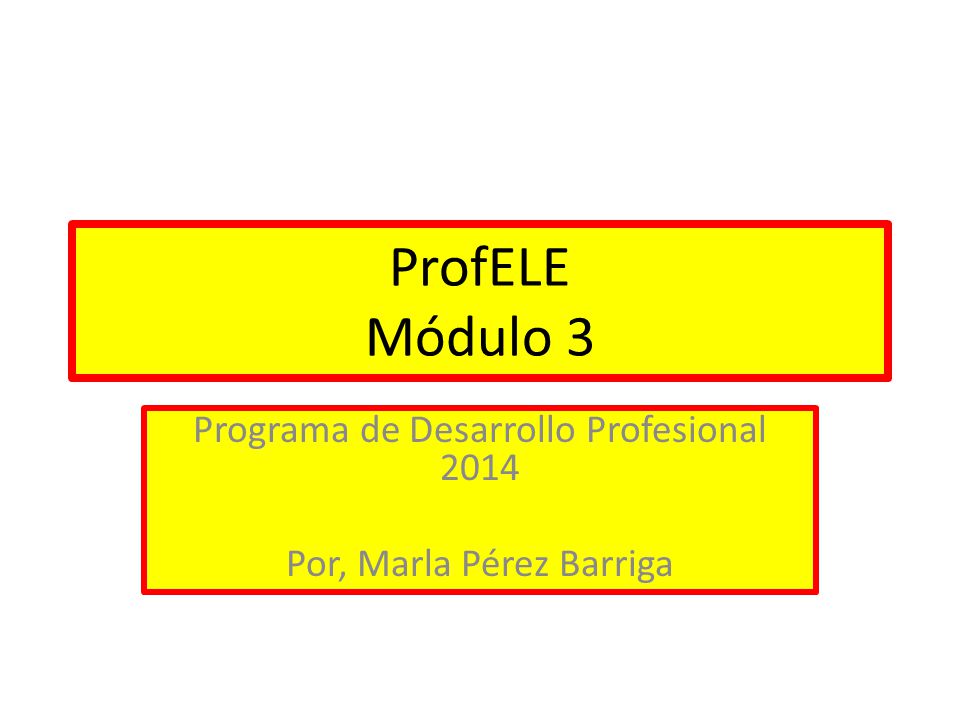 ProfELE
Módulo 3

Programa de Desarrollo Profesional
2014

Por, Marla Pérez Barriga